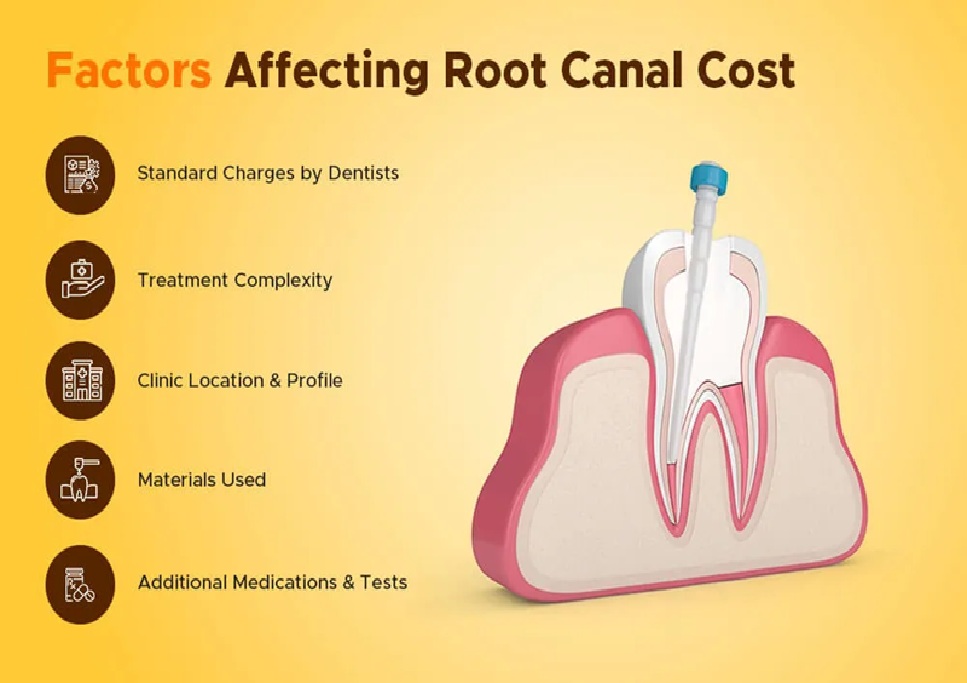 Factors Affecting Root Canal Cost

Standard Charges by Dentists

Treatment Complexity

Clinic Location & Profile

Materials Used

Additional Medications & Tests